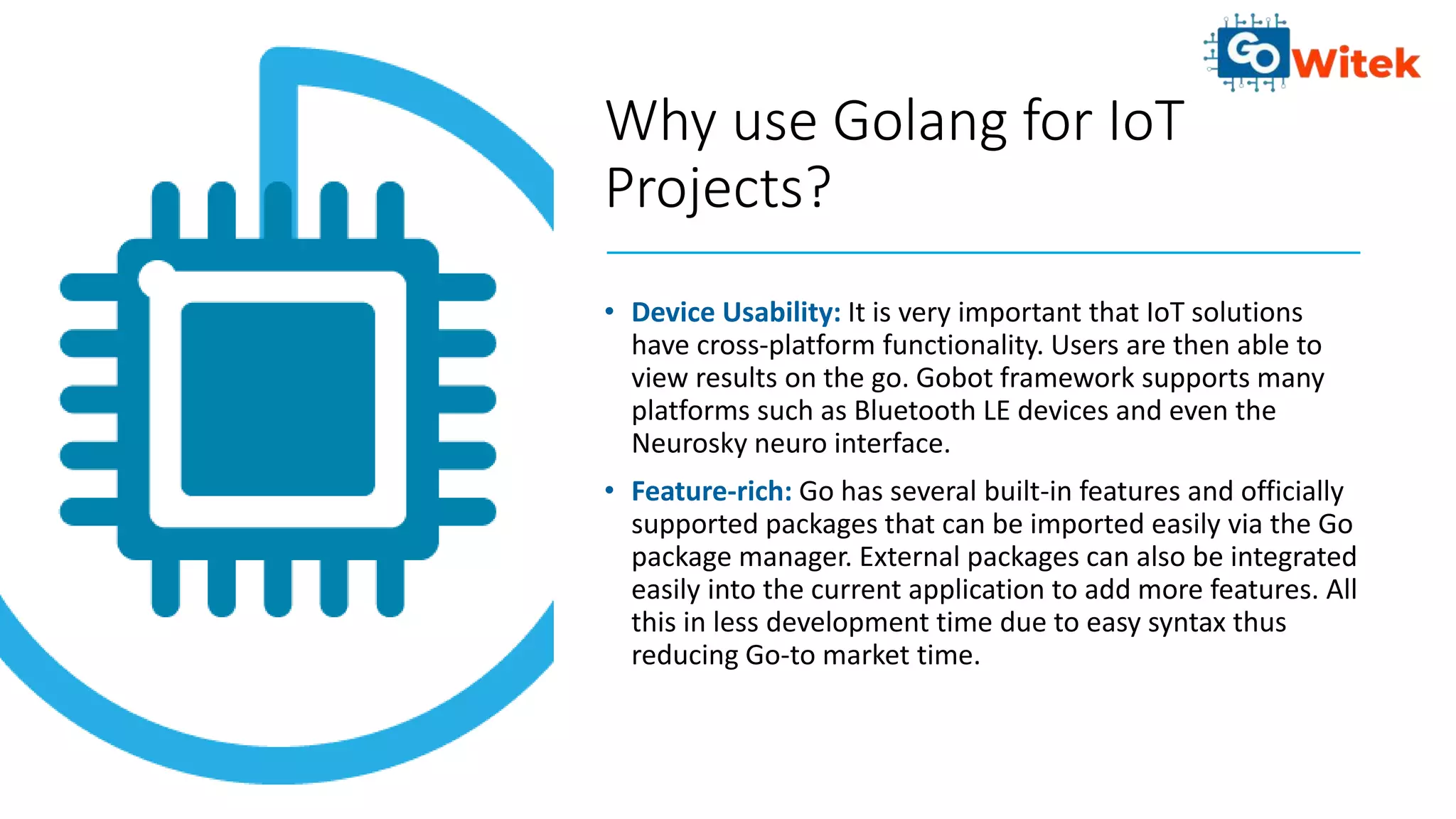 GoWitek

Why use Golang for IoT Projects?

• Device Usability: It is very important that IoT solutions have cross-platform functionality. Users are then able to view results on the go. Gobot framework supports many platforms such as Bluetooth LE devices and even the Neurosky neuro interface.

• Feature-rich: Go has several built-in features and officially supported packages that can be imported easily via the Go package manager. External packages can also be integrated easily into the current application to add more features. All this in less development time due to easy syntax thus reducing Go-to market time.